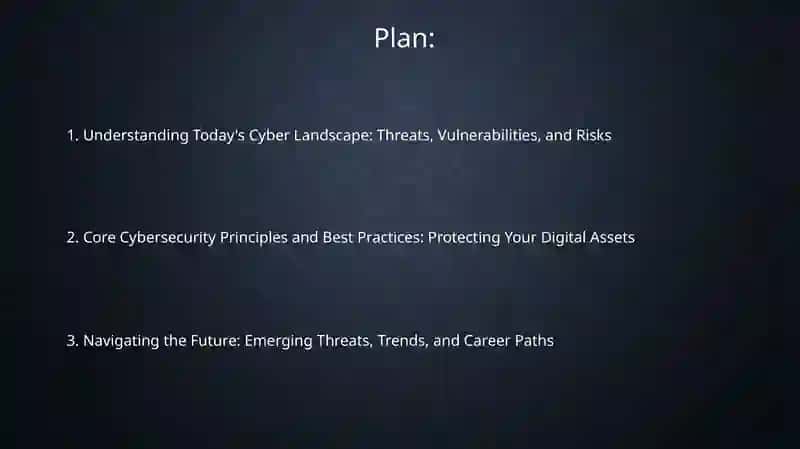 Plan:

1. Understanding Today's Cyber Landscape: Threats, Vulnerabilities, and Risks

2. Core Cybersecurity Principles and Best Practices: Protecting Your Digital Assets

3. Navigating the Future: Emerging Threats, Trends, and Career Paths